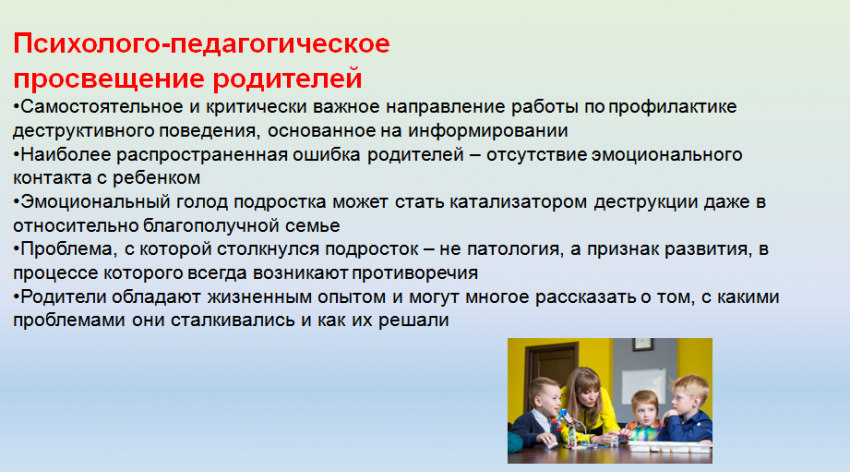 Психолого-педагогическое просвещение родителей

•Самостоятельное и критически важное направление работы по профилактике деструктивного поведения, основанное на информировании
•Наиболее распространенная ошибка родителей – отсутствие эмоционального контакта с ребенком
•Эмоциональный голод подростка может стать катализатором деструкции даже в относительно благополучной семье
•Проблема, с которой столкнулся подросток – не патология, а признак развития, в процессе которого всегда возникают противоречия
•Родители обладают жизненным опытом и могут многое рассказать о том, с какими проблемами они сталкивались и как их решали